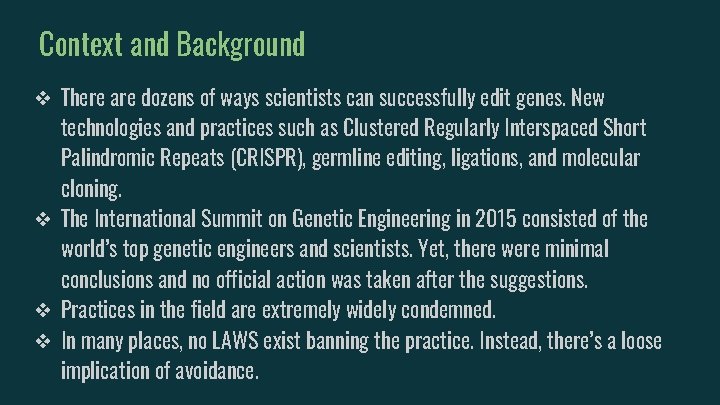 Context and Background

❖ There are dozens of ways scientists can successfully edit genes. New technologies and practices such as Clustered Regularly Interspaced Short Palindromic Repeats (CRISPR), germline editing, ligations, and molecular cloning.
❖ The International Summit on Genetic Engineering in 2015 consisted of the world's top genetic engineers and scientists. Yet, there were minimal conclusions and no official action was taken after the suggestions.
❖ Practices in the field are extremely widely condemned.
❖ In many places, no LAWS exist banning the practice. Instead, there's a loose implication of avoidance.